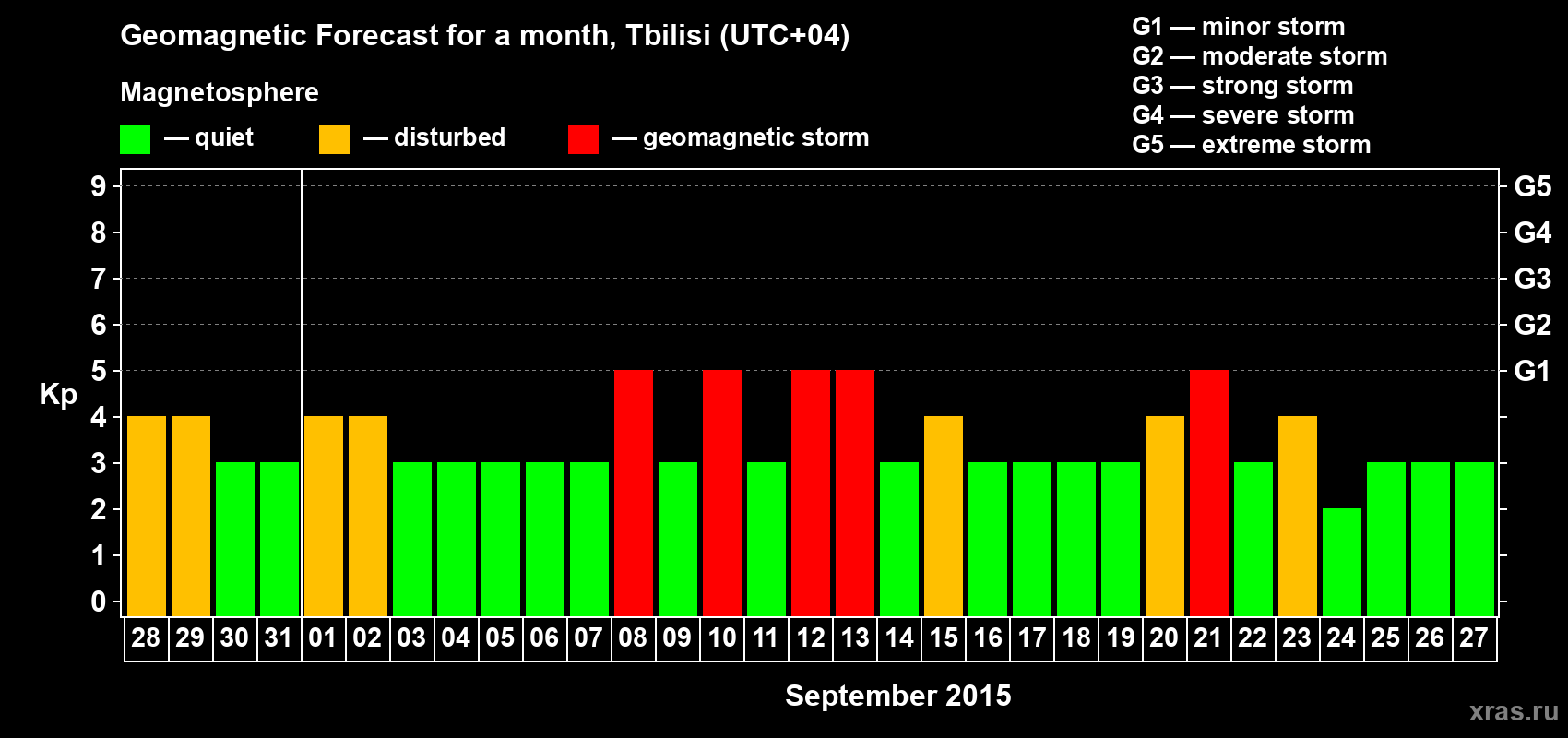 Geomagnetic Forecast for a month, Tbilisi (UTC+04)

Magnetosphere

— quiet — disturbed — geomagnetic storm

G1 — minor storm
G2 — moderate storm
G3 — strong storm
G4 — severe storm
G5 — extreme storm

Kp

9 8 7 6 5 4 3 2 1 0

G5 G4 G3 G2 G1

28 29 30 31 01 02 03 04 05 06 07 08 09 10 11 12 13 14 15 16 17 18 19 20 21 22 23 24 25 26 27

September 2015

xras.ru